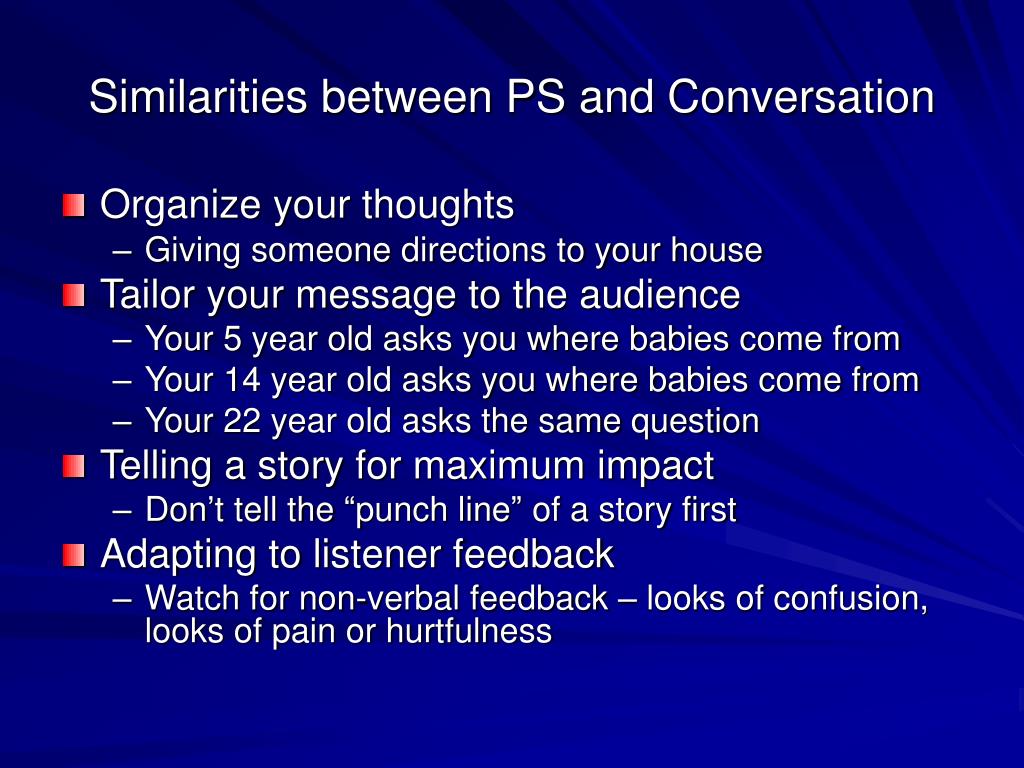 Similarities between PS and Conversation

Organize your thoughts
– Giving someone directions to your house

Tailor your message to the audience
– Your 5 year old asks you where babies come from
– Your 14 year old asks you where babies come from
– Your 22 year old asks the same question

Telling a story for maximum impact
– Don’t tell the “punch line” of a story first

Adapting to listener feedback
– Watch for non-verbal feedback – looks of confusion, looks of pain or hurtfulness